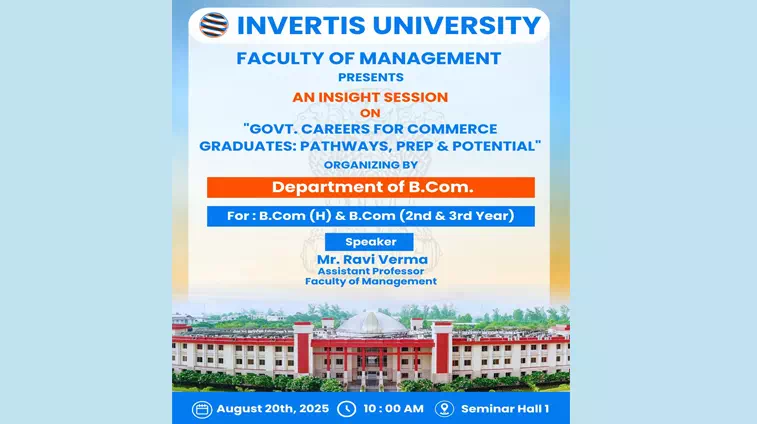 INVERTIS UNIVERSITY

FACULTY OF MANAGEMENT

PRESENTS

AN INSIGHT SESSION

ON

"GOVT. CAREERS FOR COMMERCE GRADUATES: PATHWAYS, PREP & POTENTIAL"

ORGANIZING BY

Department of B.Com.

For : B.Com (H) & B.Com (2nd & 3rd Year)

Speaker

Mr. Ravi Verma
Assistant Professor
Faculty of Management

August 20th, 2025 10 : 00 AM Seminar Hall 1